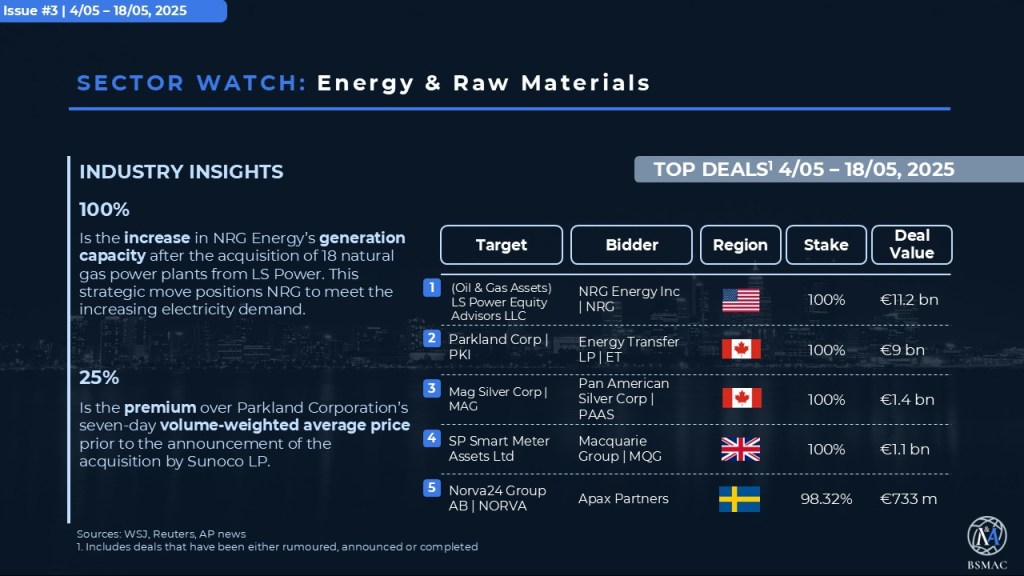 Issue #3 | 4/05 – 18/05, 2025

SECTOR WATCH: Energy & Raw Materials

INDUSTRY INSIGHTS

100%

Is the increase in NRG Energy's generation capacity after the acquisition of 18 natural gas power plants from LS Power. This strategic move positions NRG to meet the increasing electricity demand.

25%

Is the premium over Parkland Corporation's seven-day volume-weighted average price prior to the announcement of the acquisition by Sunoco LP.

TOP DEALS$^1$ 4/05 – 18/05, 2025

| | Target | Bidder | Region | Stake | Deal Value |
|---|---|---|---|---|---|
| 1 | (Oil & Gas Assets) LS Power Equity Advisors LLC | NRG Energy Inc \| NRG | | 100% | €11.2 bn |
| 2 | Parkland Corp \| PKI | Energy Transfer LP \| ET | | 100% | €9 bn |
| 3 | Mag Silver Corp \| MAG | Pan American Silver Corp \| PAAS | | 100% | €1.4 bn |
| 4 | SP Smart Meter Assets Ltd | Macquarie Group \| MQG | | 100% | €1.1 bn |
| 5 | Norva24 Group AB \| NORVA | Apax Partners | | 98.32% | €733 m |

Sources: WSJ, Reuters, AP news
1. Includes deals that have been either rumoured, announced or completed

BSMAC